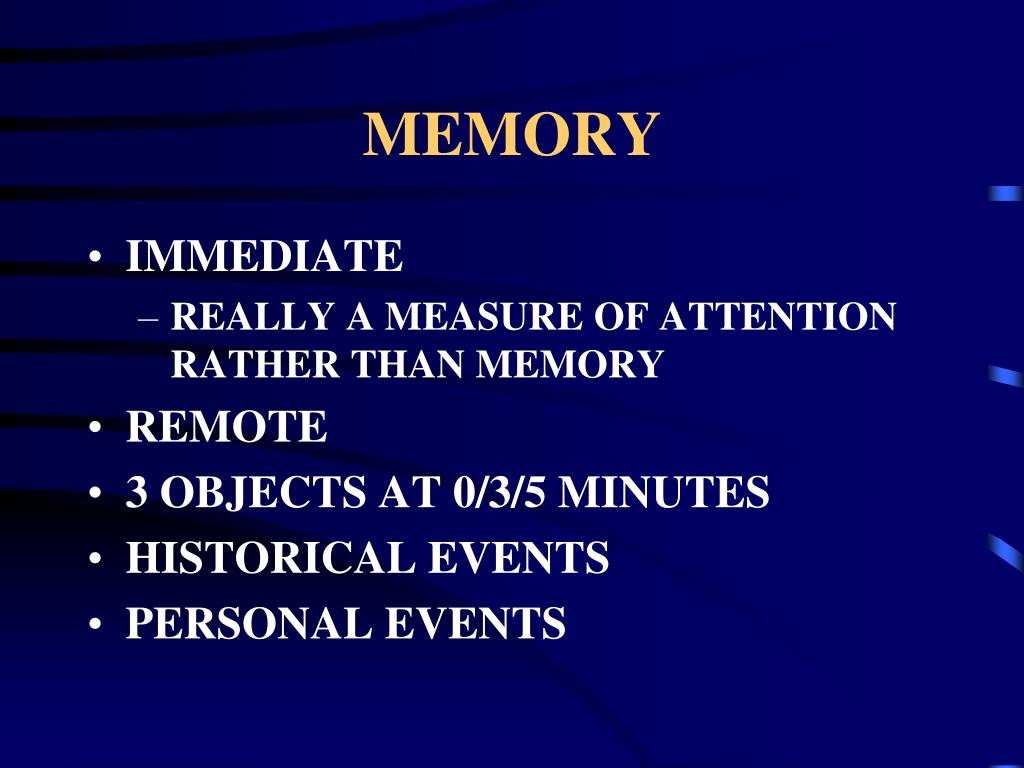 MEMORY

• IMMEDIATE
– REALLY A MEASURE OF ATTENTION RATHER THAN MEMORY
• REMOTE
• 3 OBJECTS AT 0/3/5 MINUTES
• HISTORICAL EVENTS
• PERSONAL EVENTS